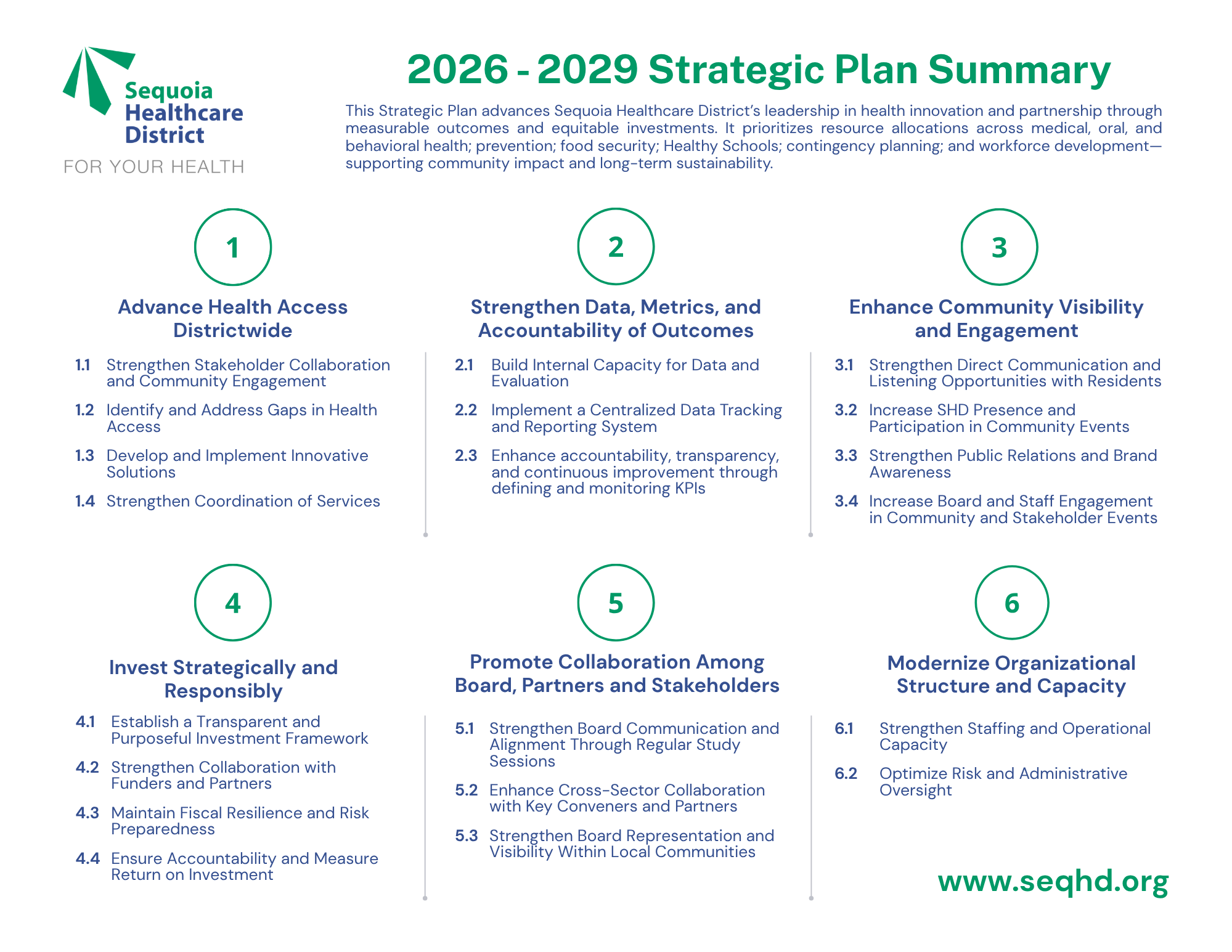 Sequoia Healthcare District
FOR YOUR HEALTH

2026 - 2029 Strategic Plan Summary

This Strategic Plan advances Sequoia Healthcare District's leadership in health innovation and partnership through measurable outcomes and equitable investments. It prioritizes resource allocations across medical, oral, and behavioral health; prevention; food security; Healthy Schools; contingency planning; and workforce development—supporting community impact and long-term sustainability.

1

Advance Health Access Districtwide

1.1 Strengthen Stakeholder Collaboration and Community Engagement

1.2 Identify and Address Gaps in Health Access

1.3 Develop and Implement Innovative Solutions

1.4 Strengthen Coordination of Services

2

Strengthen Data, Metrics, and Accountability of Outcomes

2.1 Build Internal Capacity for Data and Evaluation

2.2 Implement a Centralized Data Tracking and Reporting System

2.3 Enhance accountability, transparency, and continuous improvement through defining and monitoring KPIs

3

Enhance Community Visibility and Engagement

3.1 Strengthen Direct Communication and Listening Opportunities with Residents

3.2 Increase SHD Presence and Participation in Community Events

3.3 Strengthen Public Relations and Brand Awareness

3.4 Increase Board and Staff Engagement in Community and Stakeholder Events

4

Invest Strategically and Responsibly

4.1 Establish a Transparent and Purposeful Investment Framework

4.2 Strengthen Collaboration with Funders and Partners

4.3 Maintain Fiscal Resilience and Risk Preparedness

4.4 Ensure Accountability and Measure Return on Investment

5

Promote Collaboration Among Board, Partners and Stakeholders

5.1 Strengthen Board Communication and Alignment Through Regular Study Sessions

5.2 Enhance Cross-Sector Collaboration with Key Conveners and Partners

5.3 Strengthen Board Representation and Visibility Within Local Communities

6

Modernize Organizational Structure and Capacity

6.1 Strengthen Staffing and Operational Capacity

6.2 Optimize Risk and Administrative Oversight

www.seqhd.org